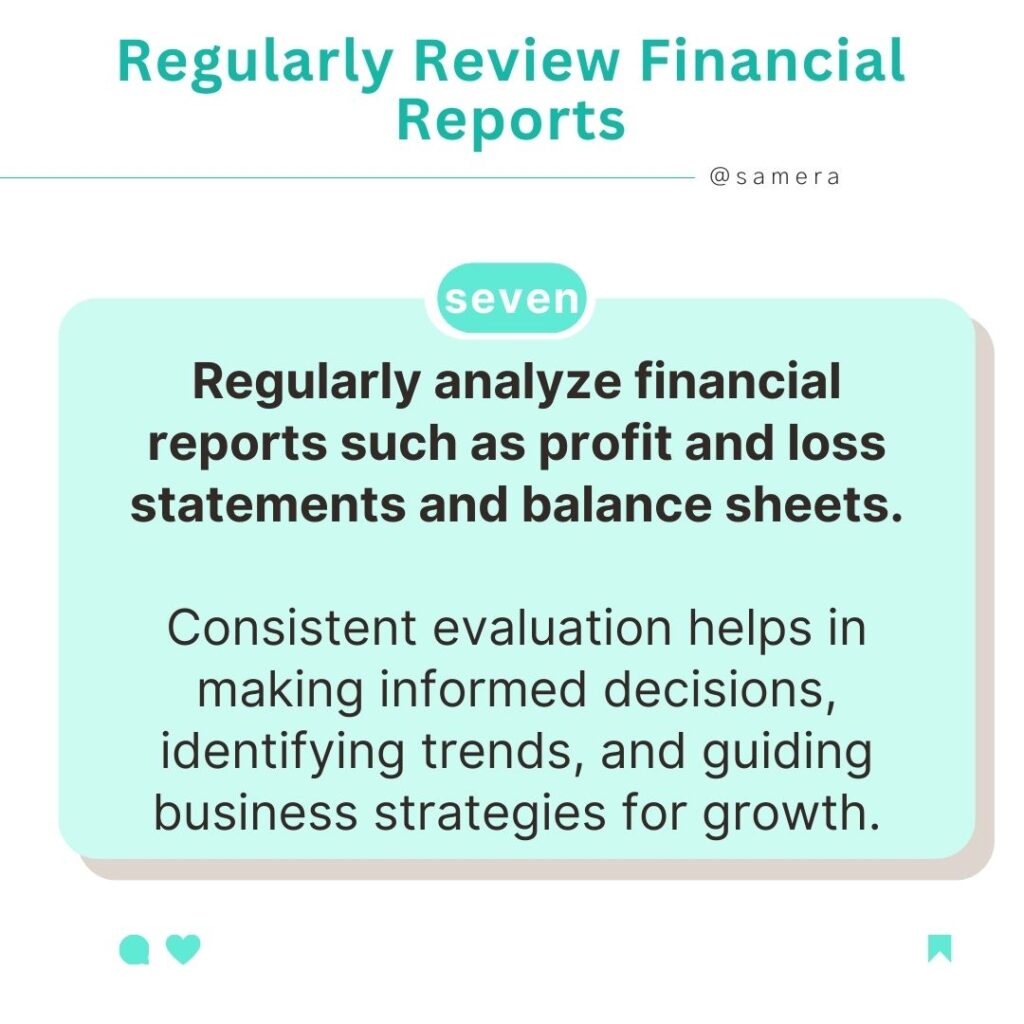 Regularly Review Financial Reports

@samera

seven

Regularly analyze financial reports such as profit and loss statements and balance sheets.

Consistent evaluation helps in making informed decisions, identifying trends, and guiding business strategies for growth.